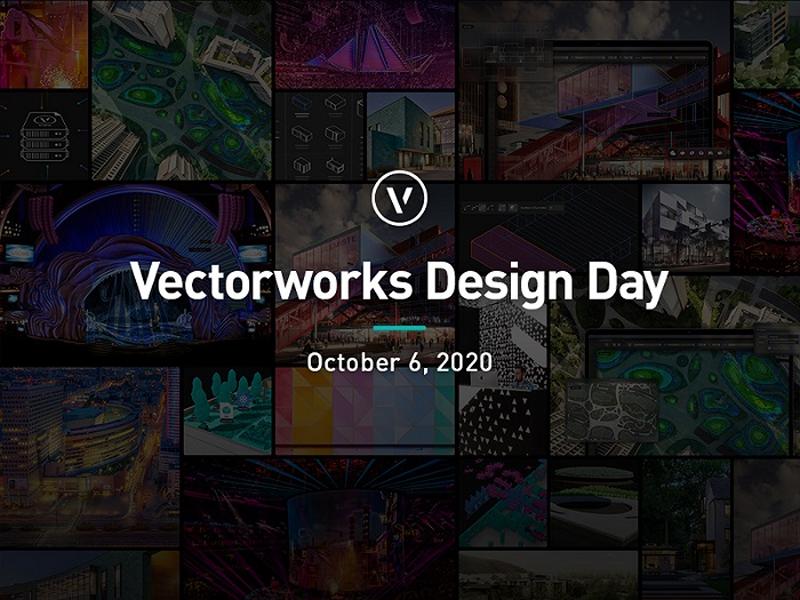 V

Vectorworks Design Day

October 6, 2020